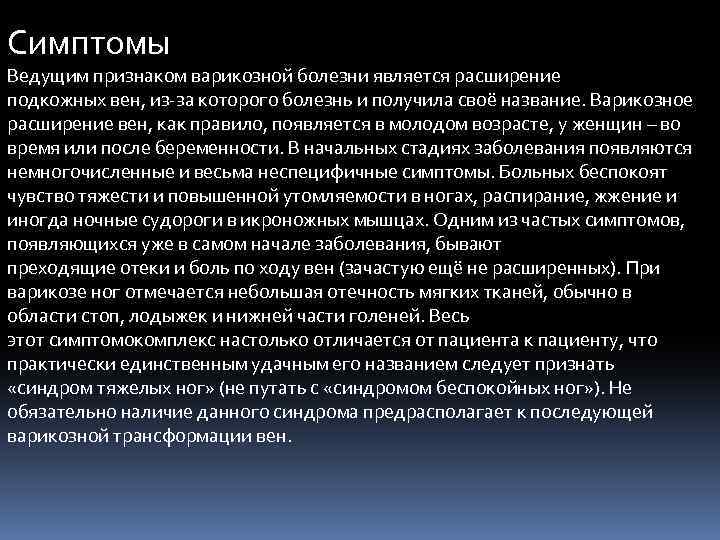 Симптомы

Ведущим признаком варикозной болезни является расширение подкожных вен, из-за которого болезнь и получила своё название. Варикозное расширение вен, как правило, появляется в молодом возрасте, у женщин – во время или после беременности. В начальных стадиях заболевания появляются немногочисленные и весьма неспецифичные симптомы. Больных беспокоят чувство тяжести и повышенной утомляемости в ногах, распирание, жжение и иногда ночные судороги в икроножных мышцах. Одним из частых симптомов, появляющихся уже в самом начале заболевания, бывают преходящие отеки и боль по ходу вен (зачастую ещё не расширенных). При варикозе ног отмечается небольшая отечность мягких тканей, обычно в области стоп, лодыжек и нижней части голеней. Весь этот симптомокомплекс настолько отличается от пациента к пациенту, что практически единственным удачным его названием следует признать «синдром тяжелых ног» (не путать с «синдромом беспокойных ног»). Не обязательно наличие данного синдрома предрасполагает к последующей варикозной трансформации вен.